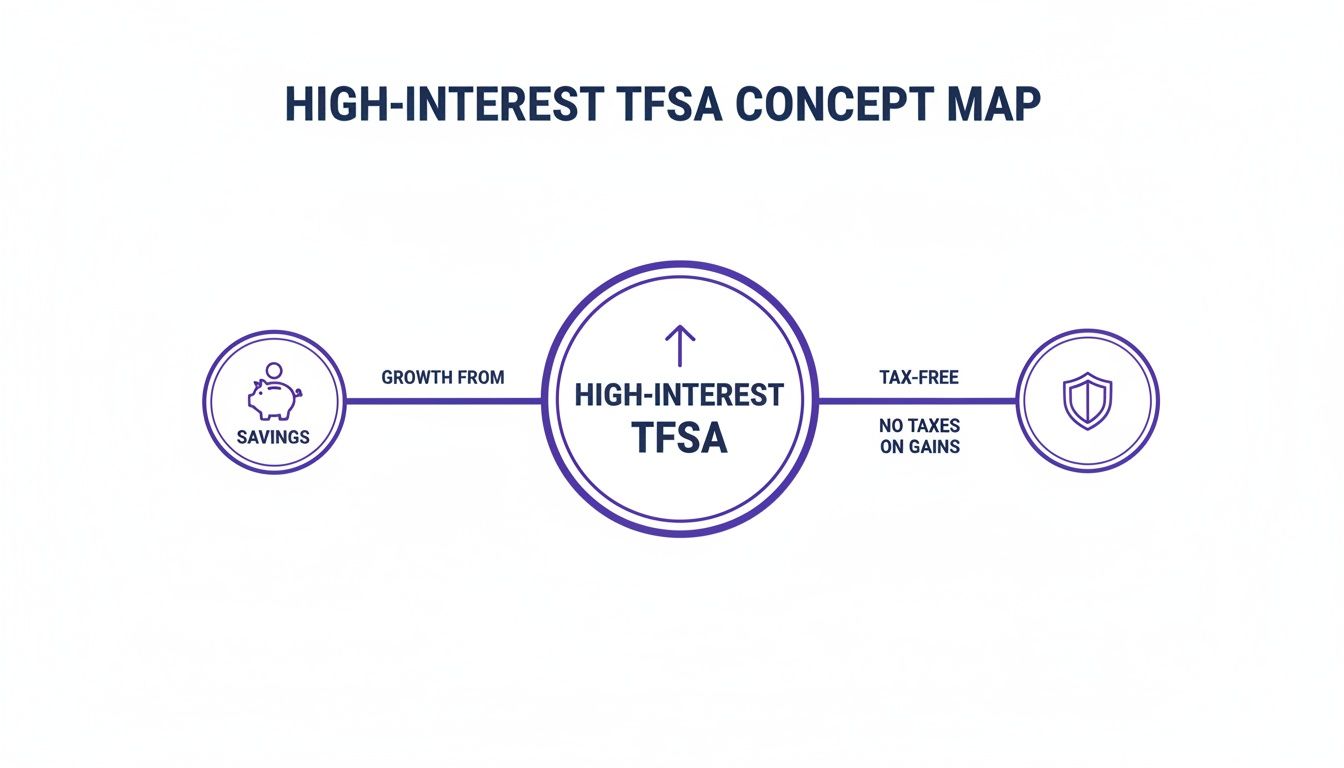 HIGH-INTEREST TFSA CONCEPT MAP

SAVINGS

GROWTH FROM

HIGH-INTEREST TFSA

TAX-FREE

NO TAXES ON GAINS